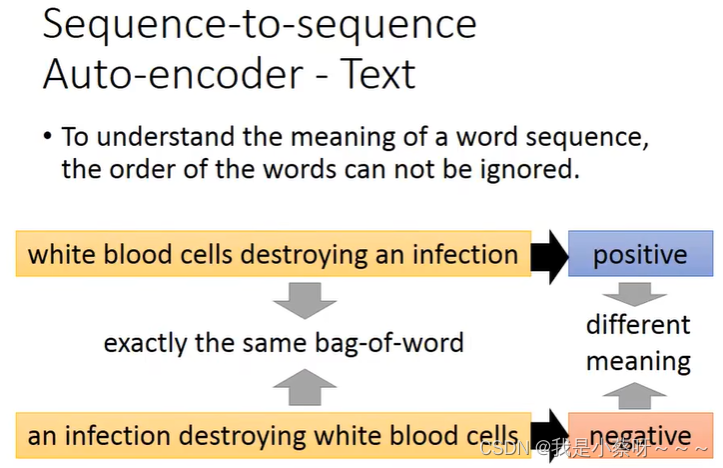 Sequence-to-sequence Auto-encoder - Text

• To understand the meaning of a word sequence, the order of the words can not be ignored.

white blood cells destroying an infection

positive

exactly the same bag-of-word

different meaning

an infection destroying white blood cells

negative

CSDN @我是小蔡呀~~~